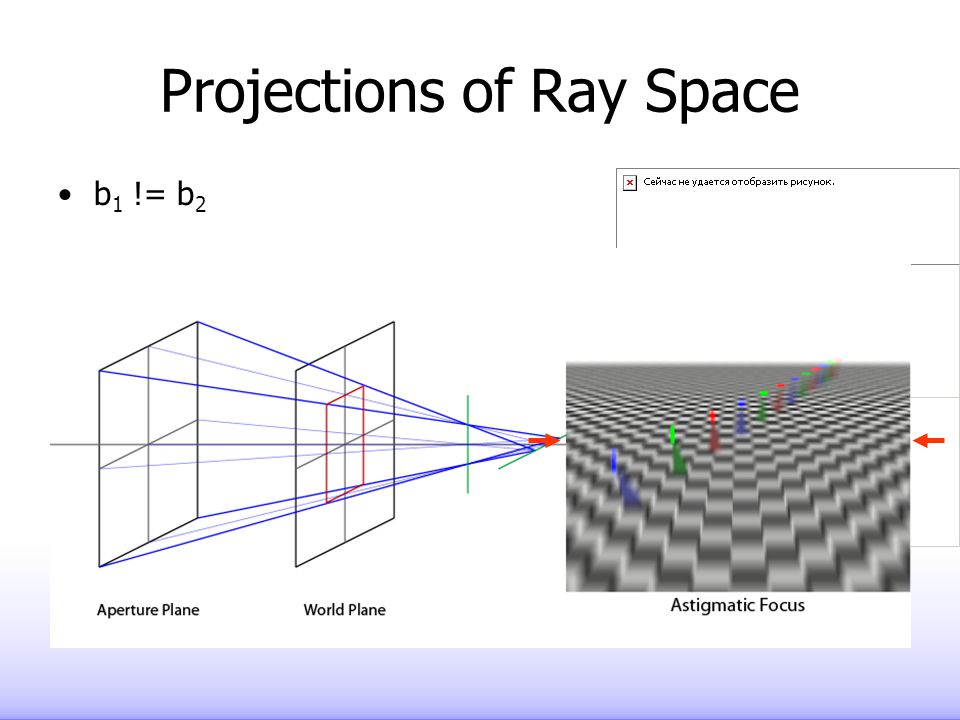 Projections of Ray Space

• $b_1$ != $b_2$

Сейчас не удается отобразить рисунок.

Aperture Plane

World Plane

Astigmatic Focus